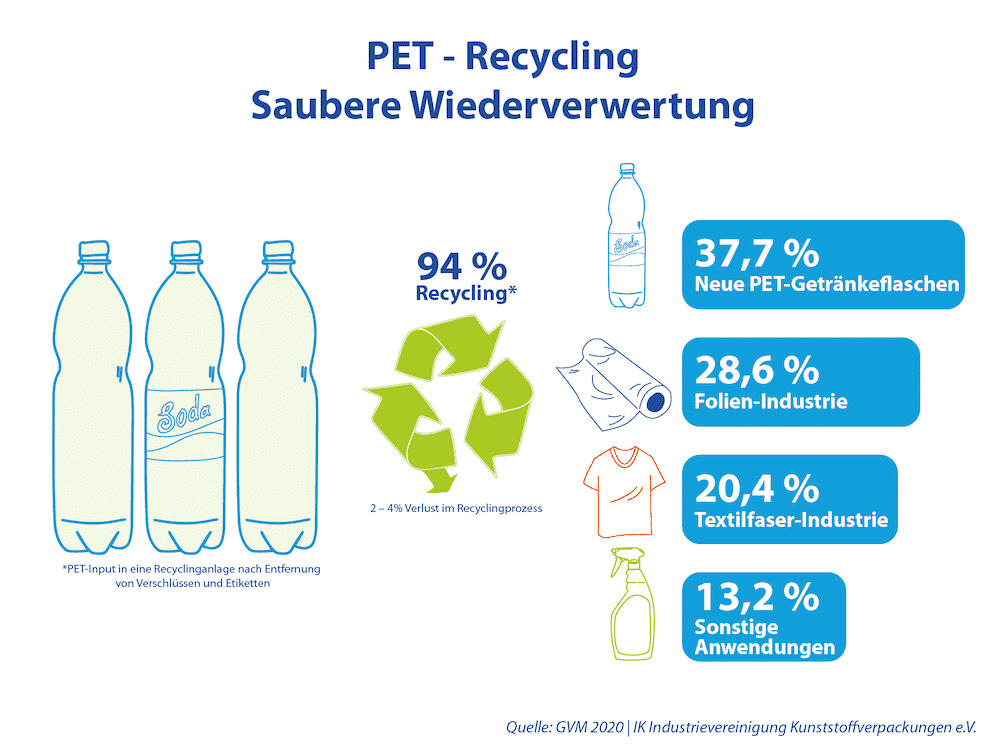 PET - Recycling
Saubere Wiederverwertung

Soda

*PET-Input in eine Recyclinganlage nach Entfernung von Verschlüssen und Etiketten

94 %
Recycling*

2 – 4% Verlust im Recyclingprozess

Soda

37,7 %
Neue PET-Getränkeflaschen

28,6 %
Folien-Industrie

20,4 %
Textilfaser-Industrie

13,2 %
Sonstige Anwendungen

Quelle: GVM 2020 | IK Industrievereinigung Kunststoffverpackungen e.V.